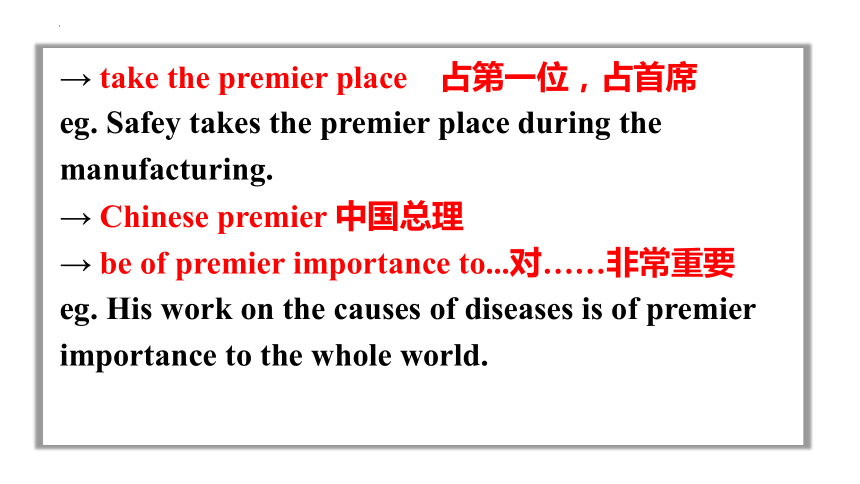 → take the premier place 占第一位，占首席
eg. Safey takes the premier place during the manufacturing.
→ Chinese premier 中国总理
→ be of premier importance to...对……非常重要
eg. His work on the causes of diseases is of premier importance to the whole world.